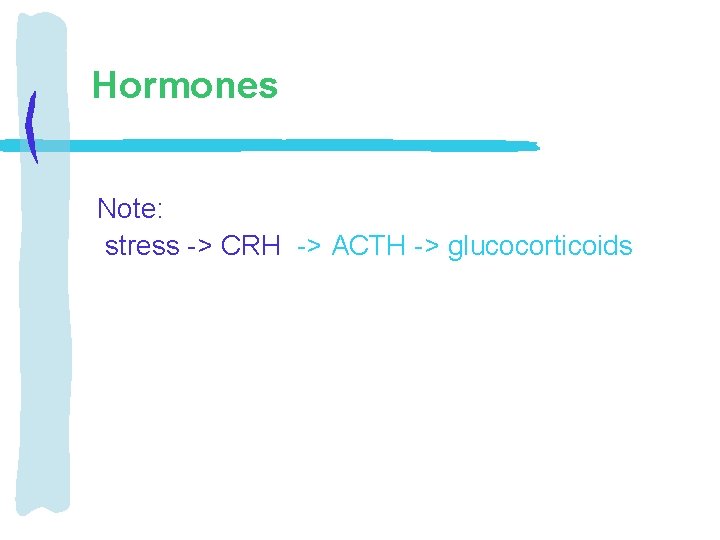 Hormones

Note:
stress -> CRH -> ACTH -> glucocorticoids